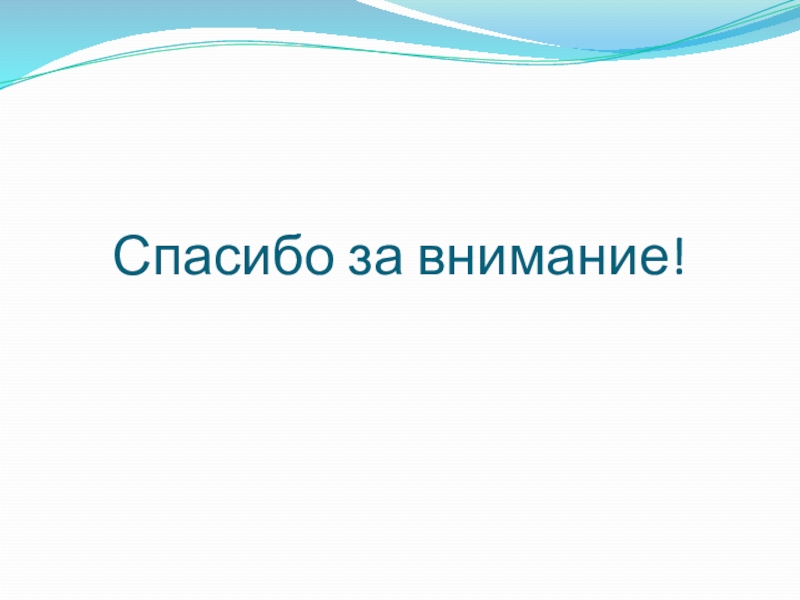 Спасибо за внимание!